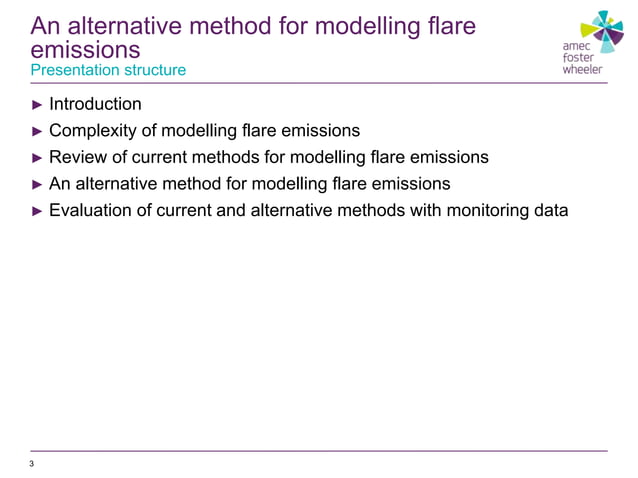 An alternative method for modelling flare emissions
Presentation structure

amec foster wheeler

► Introduction
► Complexity of modelling flare emissions
► Review of current methods for modelling flare emissions
► An alternative method for modelling flare emissions
► Evaluation of current and alternative methods with monitoring data

3